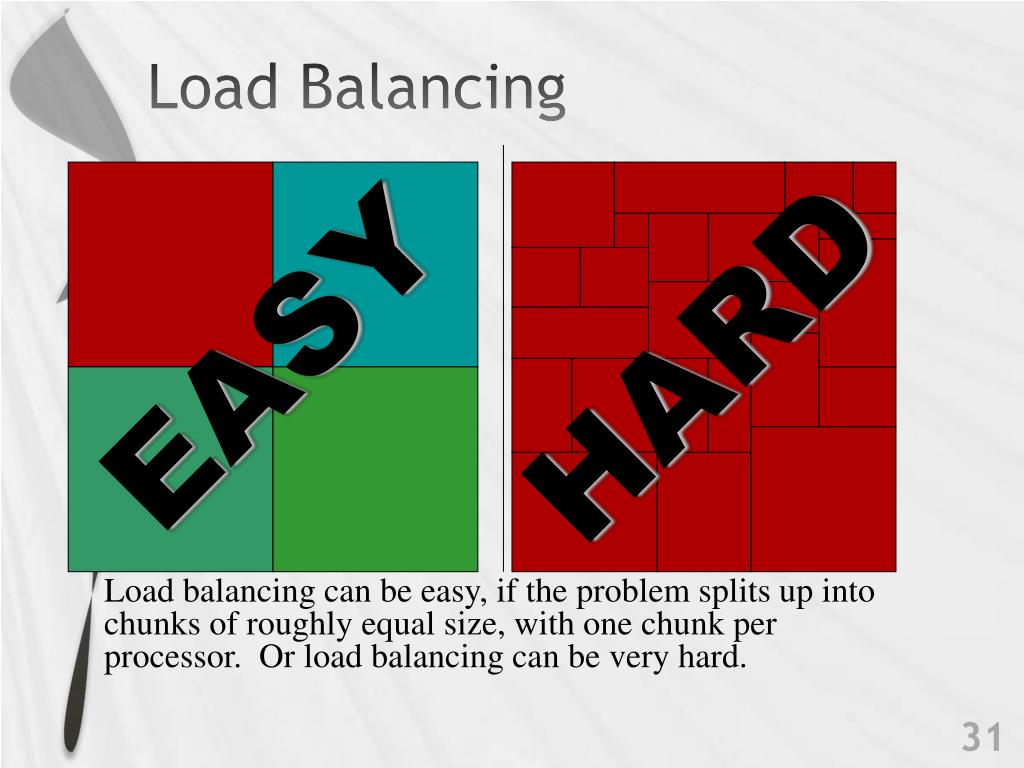 Load Balancing

EASY

HARD

Load balancing can be easy, if the problem splits up into chunks of roughly equal size, with one chunk per processor. Or load balancing can be very hard.

31